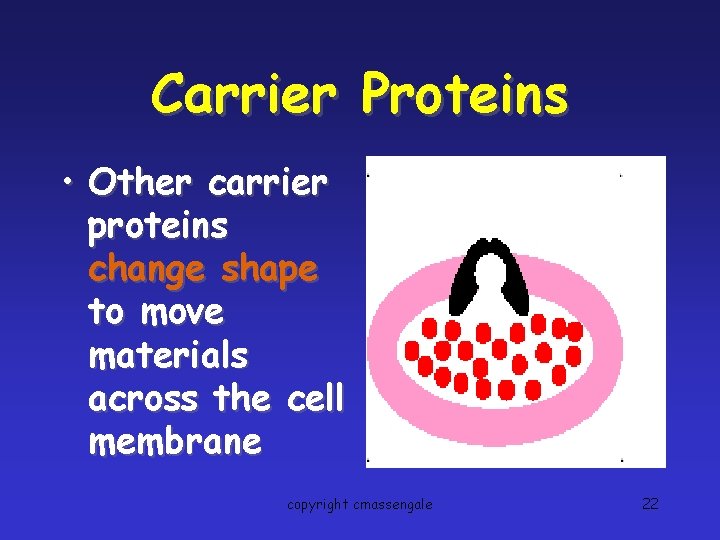 Carrier Proteins

• Other carrier proteins change shape to move materials across the cell membrane

copyright cmassengale

22